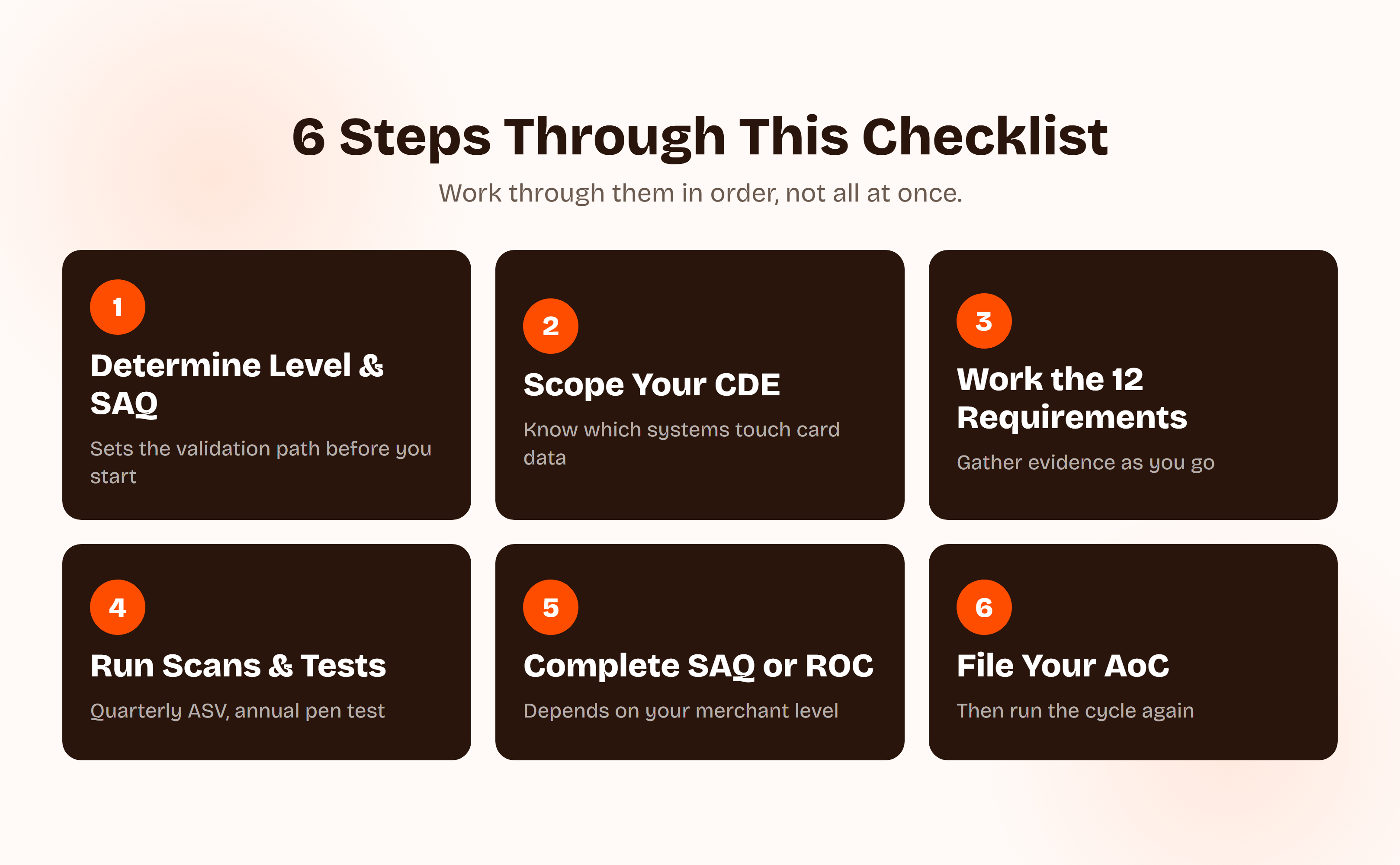 6 Steps Through This Checklist

Work through them in order, not all at once.

1

Determine Level & SAQ

Sets the validation path before you start

2

Scope Your CDE

Know which systems touch card data

3

Work the 12 Requirements

Gather evidence as you go

4

Run Scans & Tests

Quarterly ASV, annual pen test

5

Complete SAQ or ROC

Depends on your merchant level

6

File Your AoC

Then run the cycle again